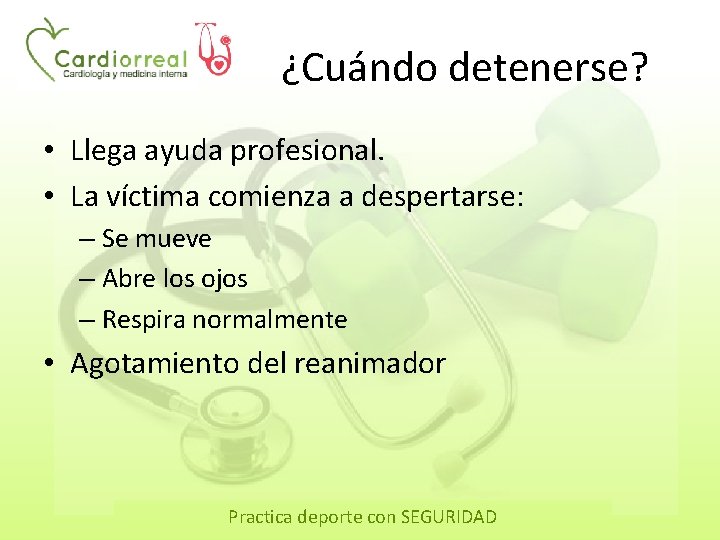 Cardiorreal
Cardiología y medicina interna

¿Cuándo detenerse?

• Llega ayuda profesional.
• La víctima comienza a despertarse:
– Se mueve
– Abre los ojos
– Respira normalmente
• Agotamiento del reanimador

Practica deporte con SEGURIDAD